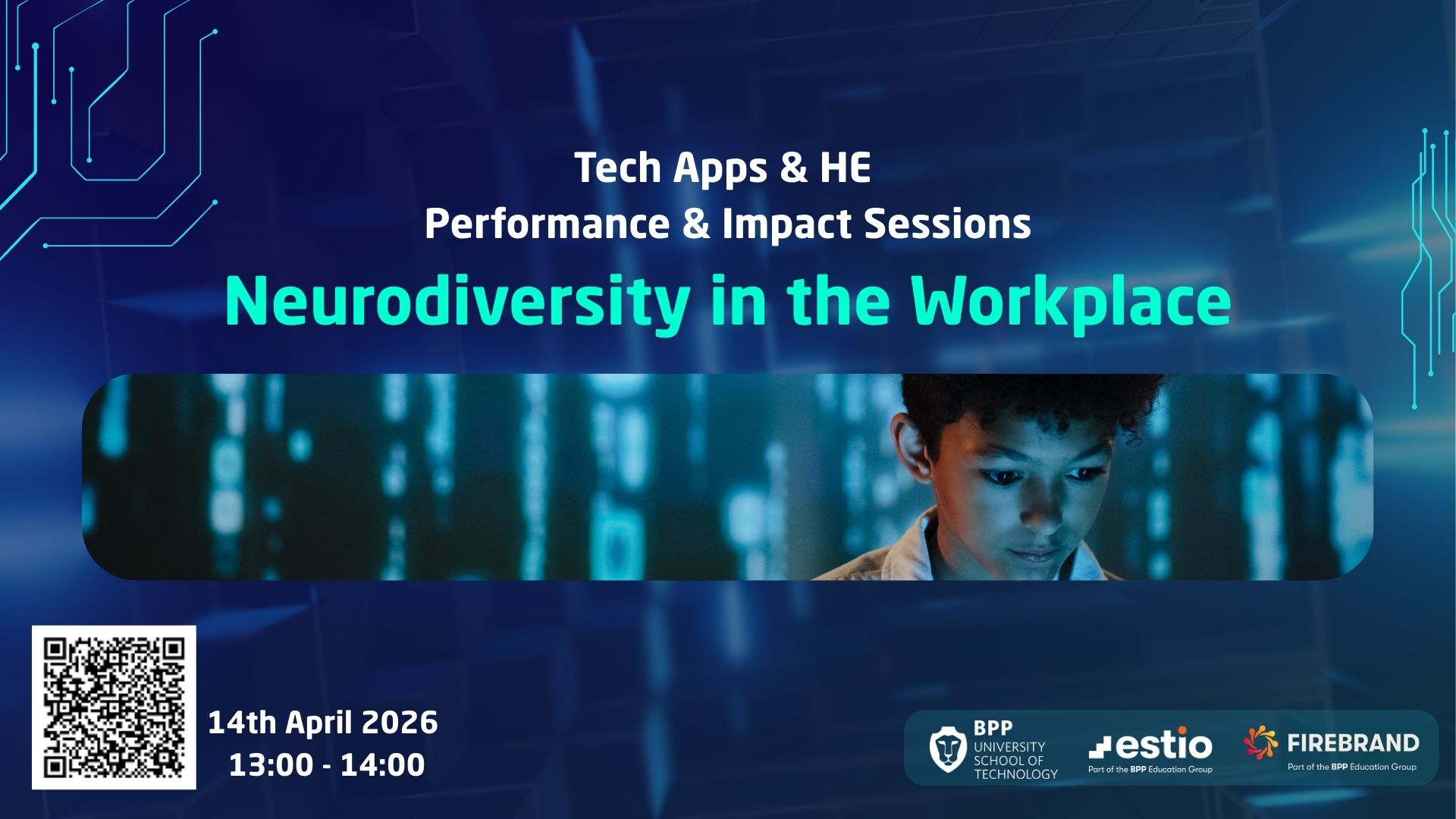 Tech Apps & HE
Performance & Impact Sessions

Neurodiversity in the Workplace

14th April 2026
13:00 - 14:00

BPP
UNIVERSITY
SCHOOL OF
TECHNOLOGY

estio
Part of the BPP Education Group

FIREBRAND
Part of the BPP Education Group